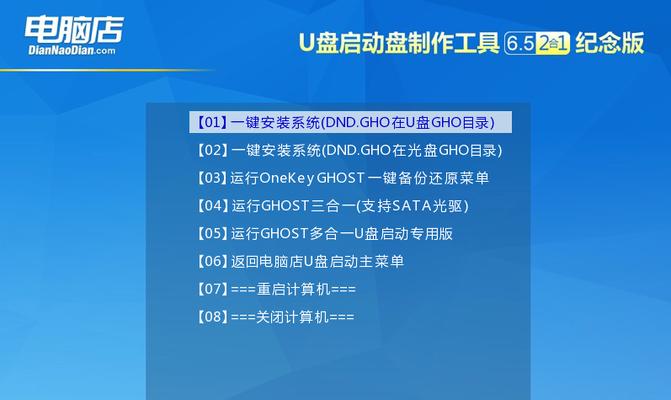 电脑店
DianNaoDian.com

U盘启动盘制作工具 6.5 2合1 纪念版

【01】一键安装系统(DND.GHO在U盘GHO目录)
【02】一键安装系统(DND.GHO在光盘GHO目录)
【03】运行OneKey GHOST一键备份还原菜单
【04】运行GHOST三合一(支持SATA光驱)
【05】运行GHOST多合一U盘启动专用版
【06】返回电脑店U盘启动主菜单
【07】===重启计算机===
【08】===关闭计算机===